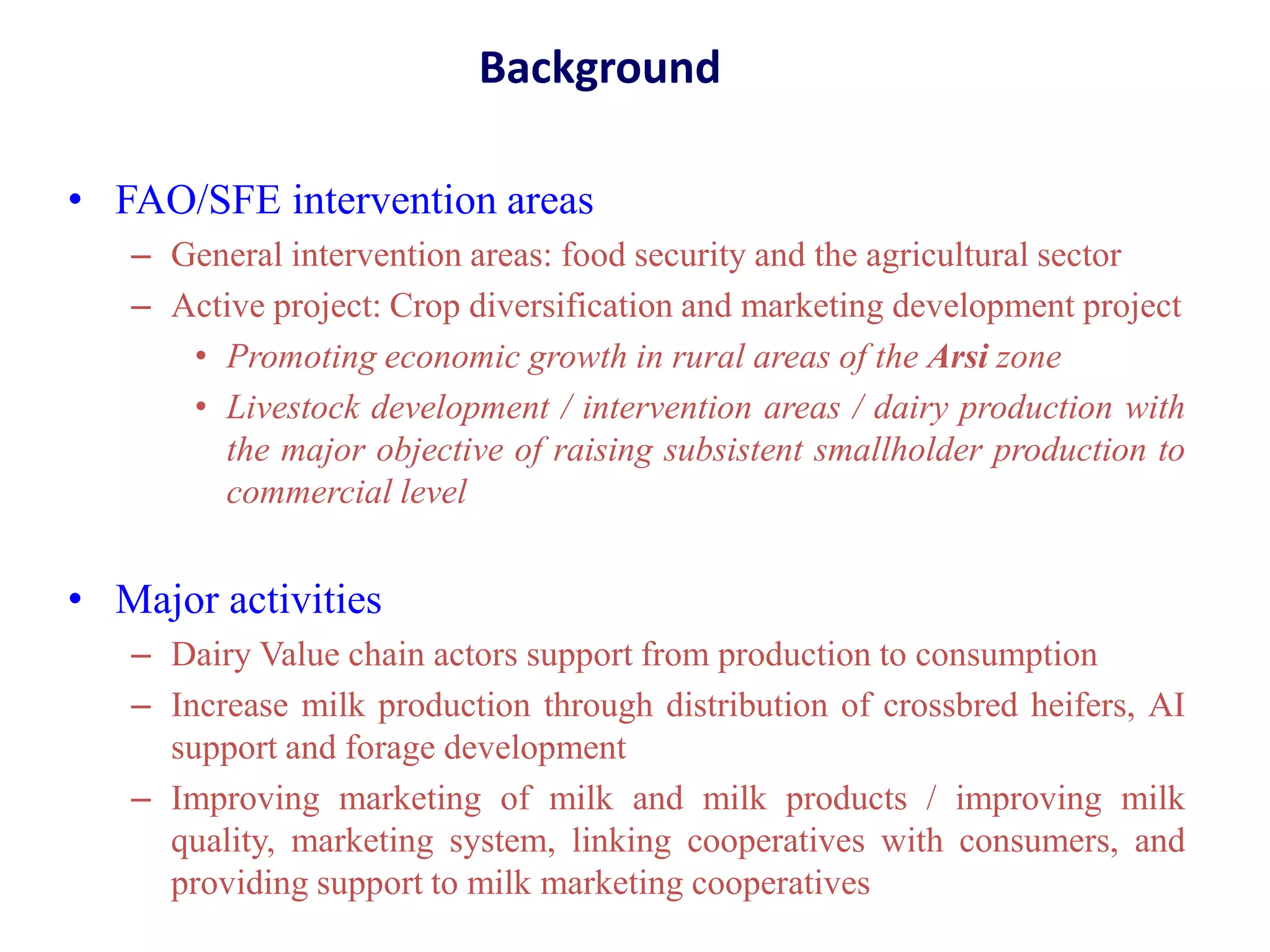 Background

• FAO/SFE intervention areas

– General intervention areas: food security and the agricultural sector

– Active project: Crop diversification and marketing development project

• Promoting economic growth in rural areas of the Arsi zone

• Livestock development / intervention areas / dairy production with the major objective of raising subsistent smallholder production to commercial level

• Major activities

– Dairy Value chain actors support from production to consumption

– Increase milk production through distribution of crossbred heifers, AI support and forage development

– Improving marketing of milk and milk products / improving milk quality, marketing system, linking cooperatives with consumers, and providing support to milk marketing cooperatives